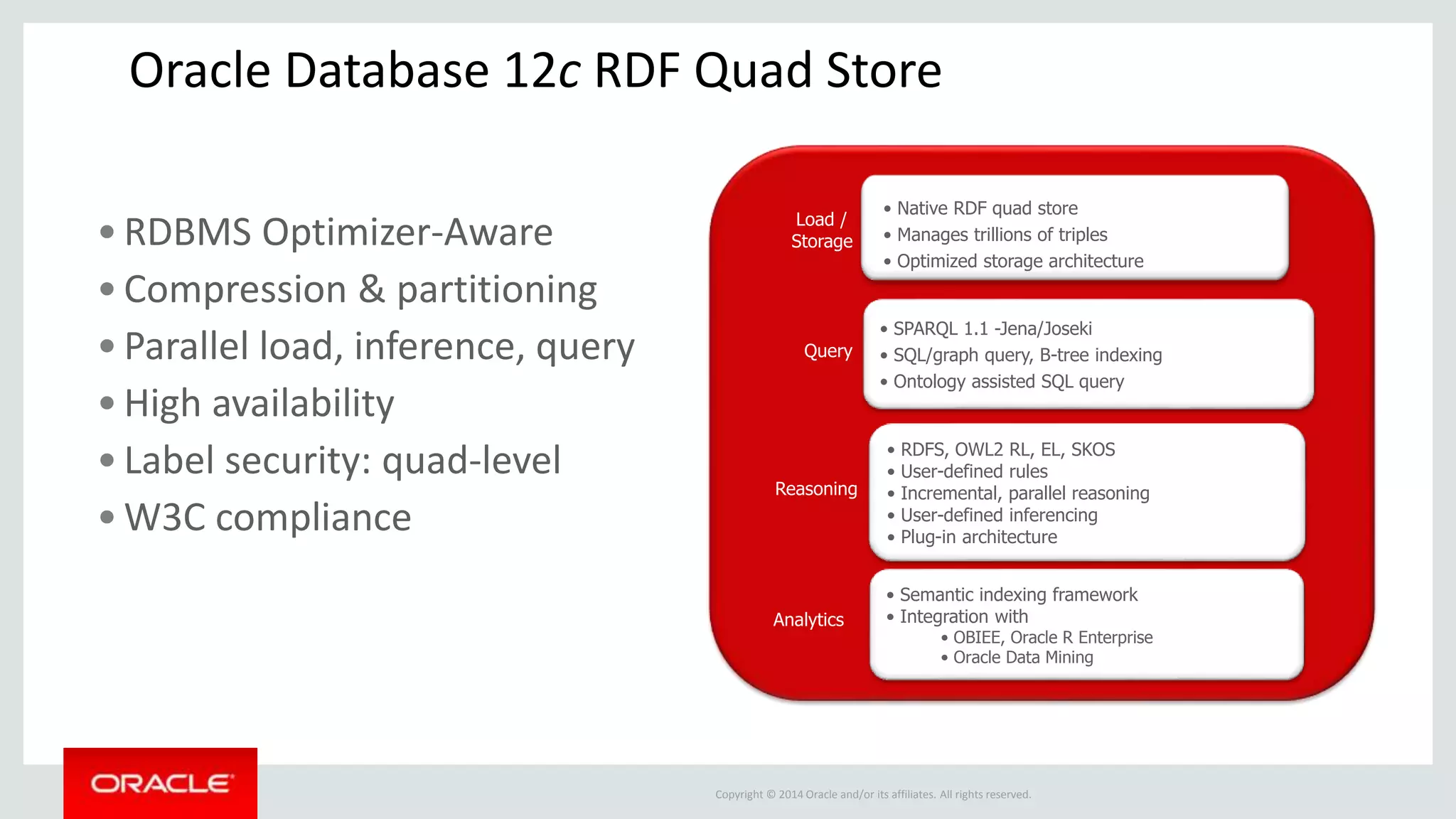 Oracle Database 12c RDF Quad Store

• RDBMS Optimizer-Aware
• Compression & partitioning
• Parallel load, inference, query
• High availability
• Label security: quad-level
• W3C compliance

Load / Storage
• Native RDF quad store
• Manages trillions of triples
• Optimized storage architecture

Query
• SPARQL 1.1 -Jena/Joseki
• SQL/graph query, B-tree indexing
• Ontology assisted SQL query

Reasoning
• RDFS, OWL2 RL, EL, SKOS
• User-defined rules
• Incremental, parallel reasoning
• User-defined inferencing
• Plug-in architecture

Analytics
• Semantic indexing framework
• Integration with
• OBIEE, Oracle R Enterprise
• Oracle Data Mining

ORACLE

Copyright © 2014 Oracle and/or its affiliates. All rights reserved.